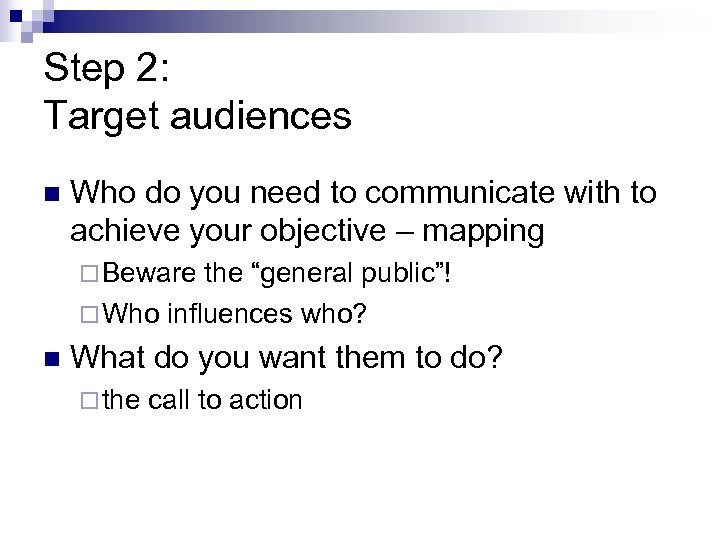 Step 2:
Target audiences

■ Who do you need to communicate with to achieve your objective – mapping
□ Beware the “general public”!
□ Who influences who?
■ What do you want them to do?
□ the call to action